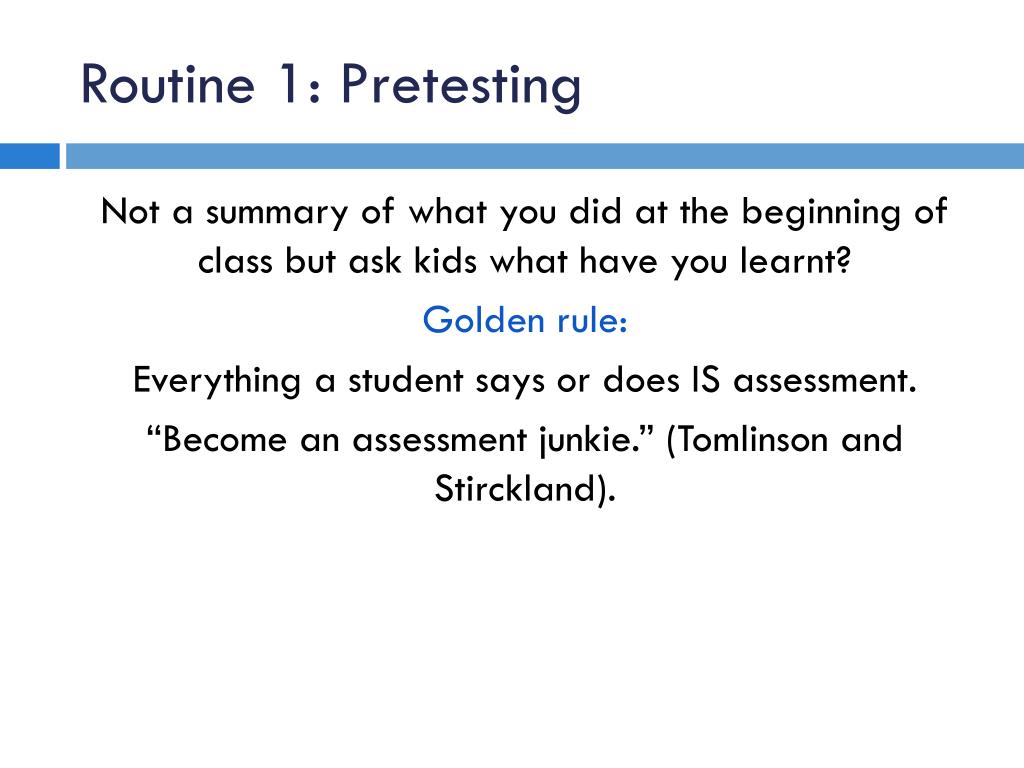 Routine 1: Pretesting

Not a summary of what you did at the beginning of class but ask kids what have you learnt?

Golden rule:

Everything a student says or does IS assessment.

“Become an assessment junkie.” (Tomlinson and Stirckland).